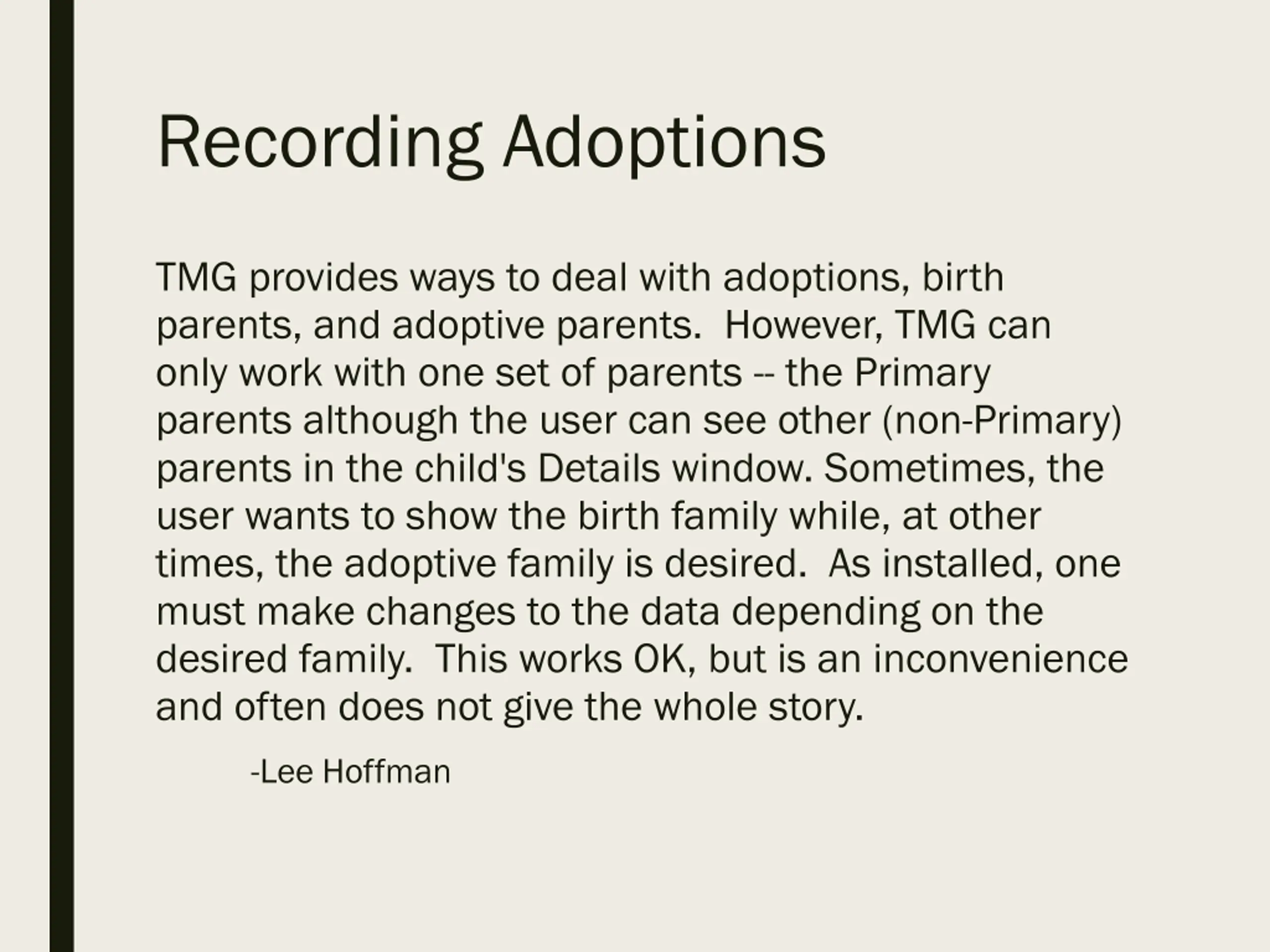 Recording Adoptions

TMG provides ways to deal with adoptions, birth parents, and adoptive parents.  However, TMG can only work with one set of parents -- the Primary parents although the user can see other (non-Primary) parents in the child's Details window. Sometimes, the user wants to show the birth family while, at other times, the adoptive family is desired.  As installed, one must make changes to the data depending on the desired family.  This works OK, but is an inconvenience and often does not give the whole story.

-Lee Hoffman